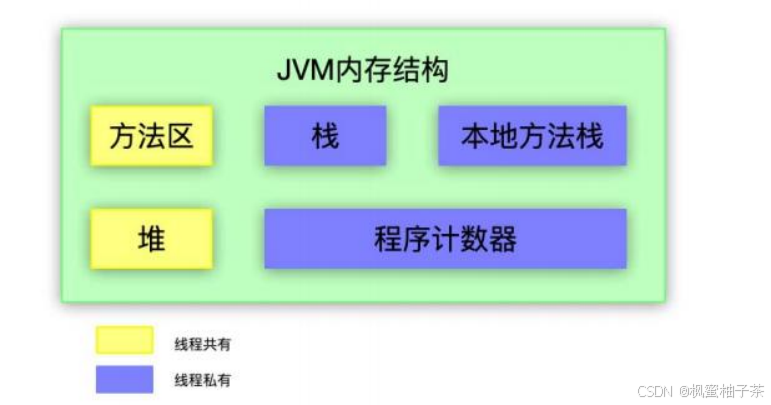 JVM内存结构

方法区

栈

本地方法栈

堆

程序计数器

线程共有

线程私有

CSDN @枫蜜柚子茶